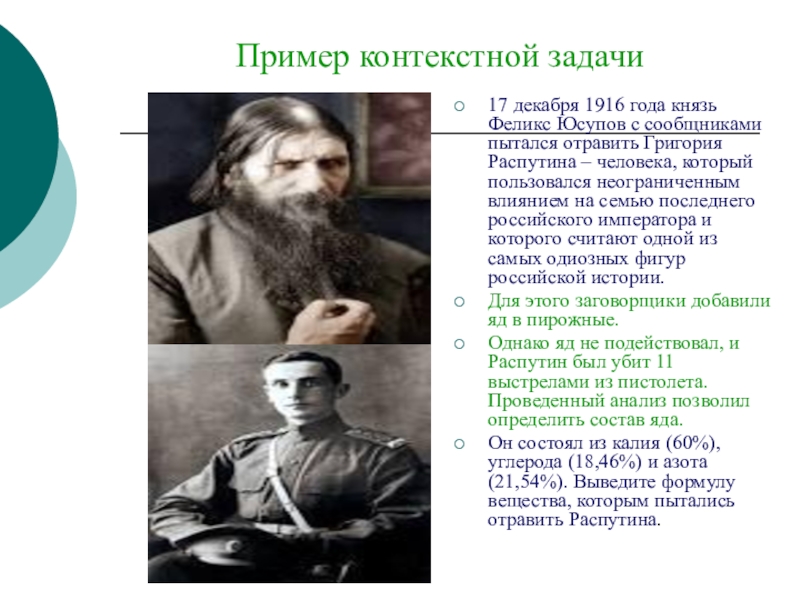 Пример контекстной задачи

17 декабря 1916 года князь Феликс Юсупов с сообщниками пытался отравить Григория Распутина – человека, который пользовался неограниченным влиянием на семью последнего российского императора и которого считают одной из самых одиозных фигур российской истории.

Для этого заговорщики добавили яд в пирожные.

Однако яд не подействовал, и Распутин был убит 11 выстрелами из пистолета. Проведенный анализ позволил определить состав яда.

Он состоял из калия (60%), углерода (18,46%) и азота (21,54%). Выведите формулу вещества, которым пытались отравить Распутина.